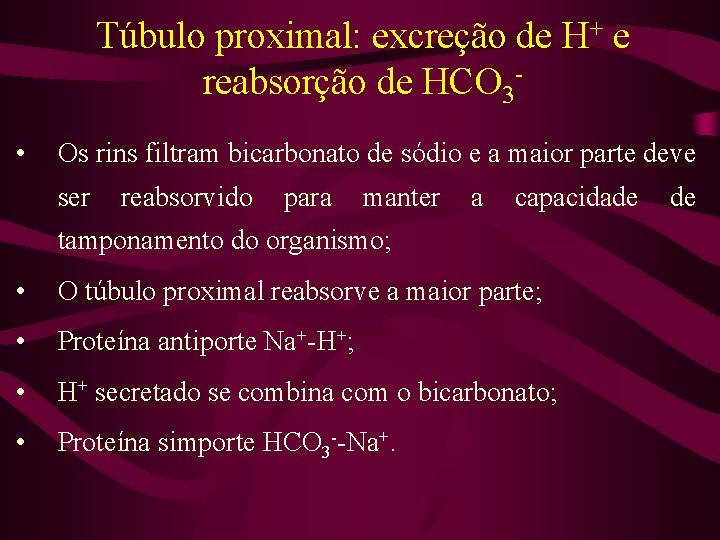 Túbulo proximal: excreção de $H^+$ e reabsorção de $HCO_3^-$

• Os rins filtram bicarbonato de sódio e a maior parte deve ser reabsorvido para manter a capacidade de tamponamento do organismo;

• O túbulo proximal reabsorve a maior parte;

• Proteína antiporte $Na^+$-$H^+$;

• $H^+$ secretado se combina com o bicarbonato;

• Proteína simporte $HCO_3^-$-$Na^+$.